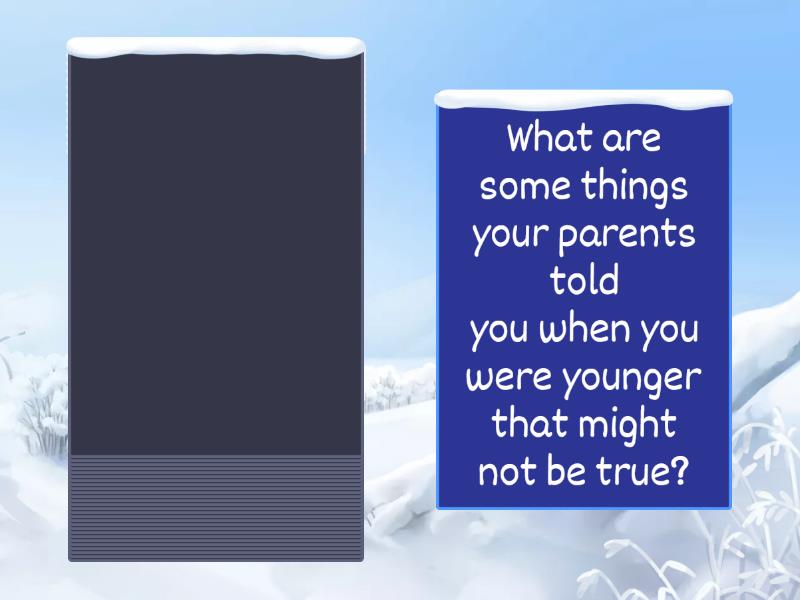 What are some things your parents told you when you were younger that might not be true?